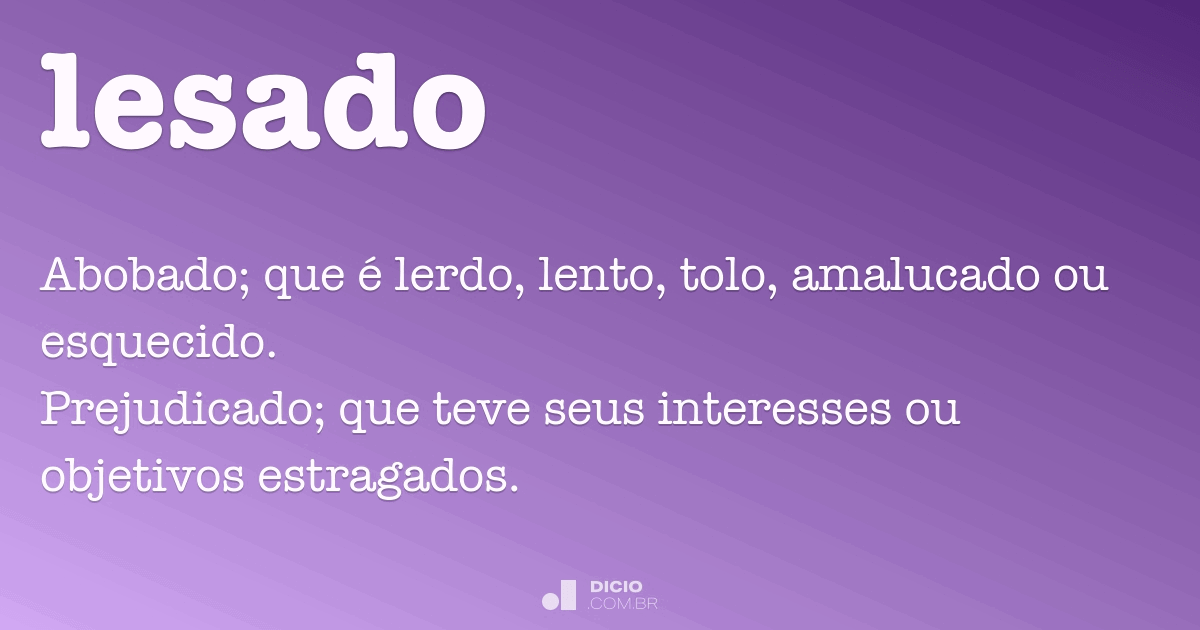 lesado

Abobado; que é lerdo, lento, tolo, amalucado ou esquecido.
Prejudicado; que teve seus interesses ou objetivos estragados.

DICIO
.COM.BR